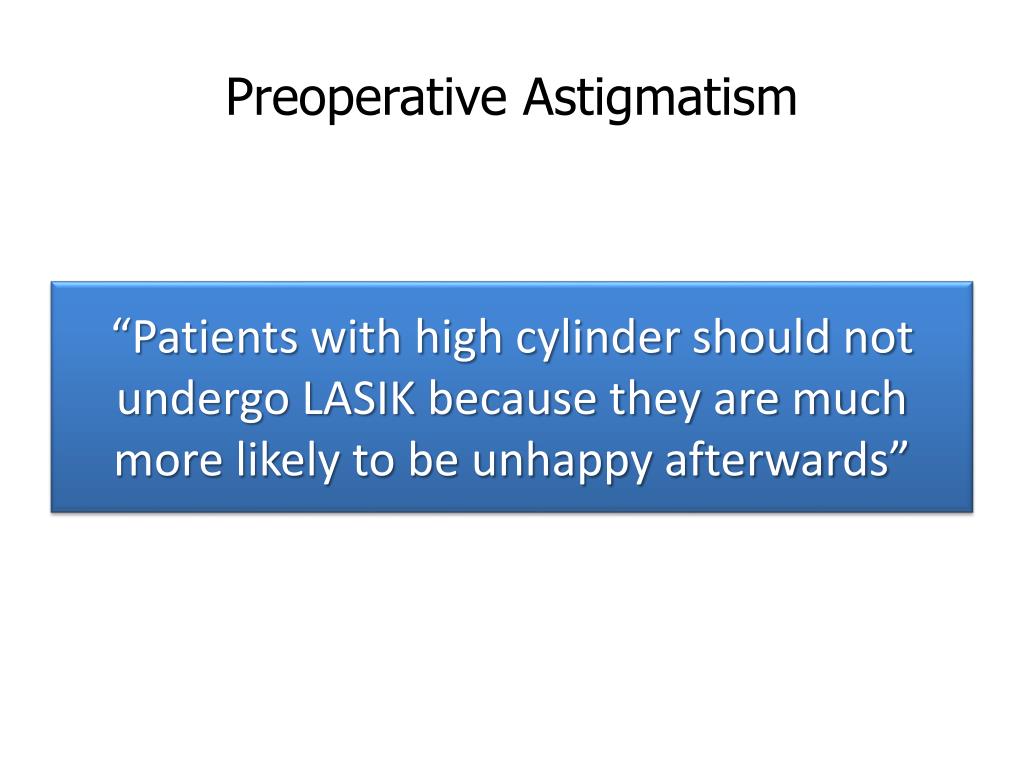 Preoperative Astigmatism

“Patients with high cylinder should not undergo LASIK because they are much more likely to be unhappy afterwards”